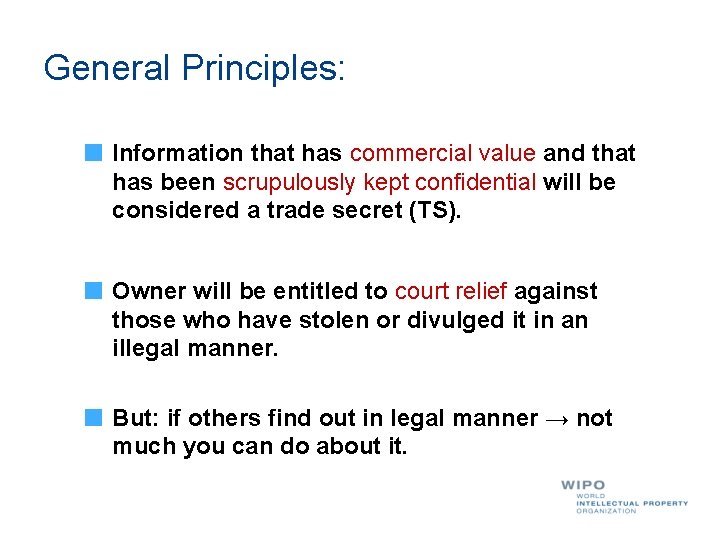 General Principles:

Information that has commercial value and that has been scrupulously kept confidential will be considered a trade secret (TS).

Owner will be entitled to court relief against those who have stolen or divulged it in an illegal manner.

But: if others find out in legal manner → not much you can do about it.

WIPO
WORLD
INTELLECTUAL PROPERTY
ORGANIZATION